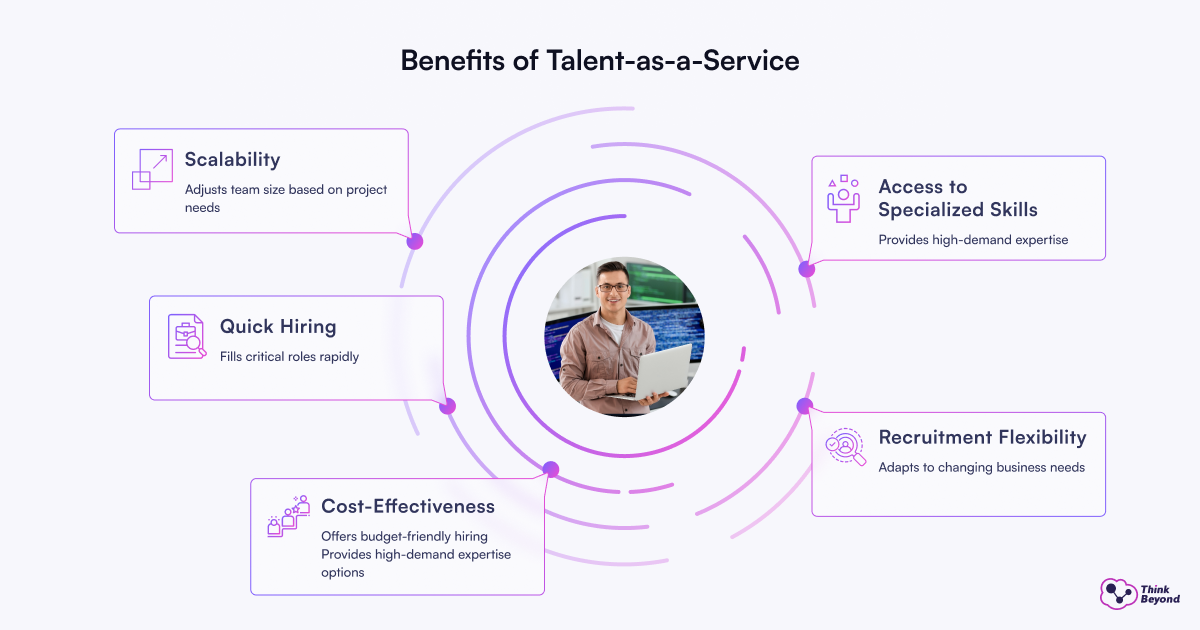 Benefits of Talent-as-a-Service

Scalability
Adjusts team size based on project needs

Quick Hiring
Fills critical roles rapidly

Cost-Effectiveness
Offers budget-friendly hiring Provides high-demand expertise options

Access to Specialized Skills
Provides high-demand expertise

Recruitment Flexibility
Adapts to changing business needs

Think Beyond